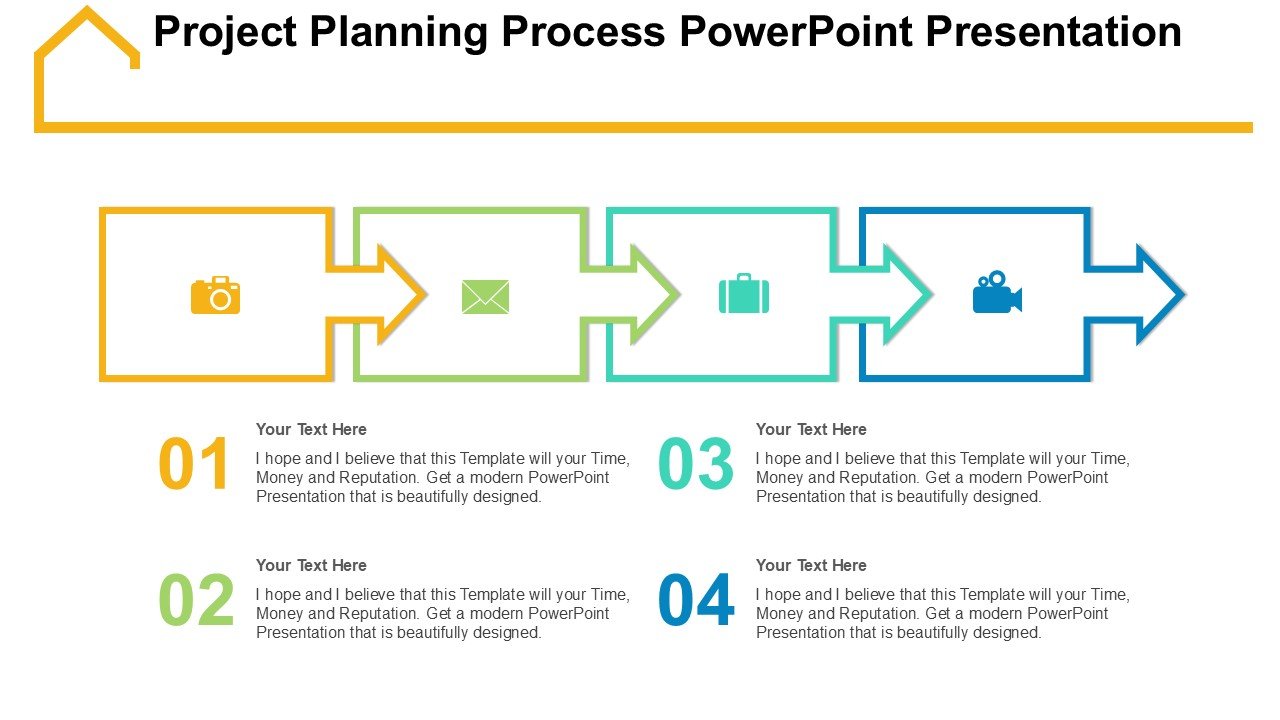 Project Planning Process PowerPoint Presentation

01

Your Text Here

I hope and I believe that this Template will your Time, Money and Reputation. Get a modern PowerPoint Presentation that is beautifully designed.

02

Your Text Here

I hope and I believe that this Template will your Time, Money and Reputation. Get a modern PowerPoint Presentation that is beautifully designed.

03

Your Text Here

I hope and I believe that this Template will your Time, Money and Reputation. Get a modern PowerPoint Presentation that is beautifully designed.

04

Your Text Here

I hope and I believe that this Template will your Time, Money and Reputation. Get a modern PowerPoint Presentation that is beautifully designed.